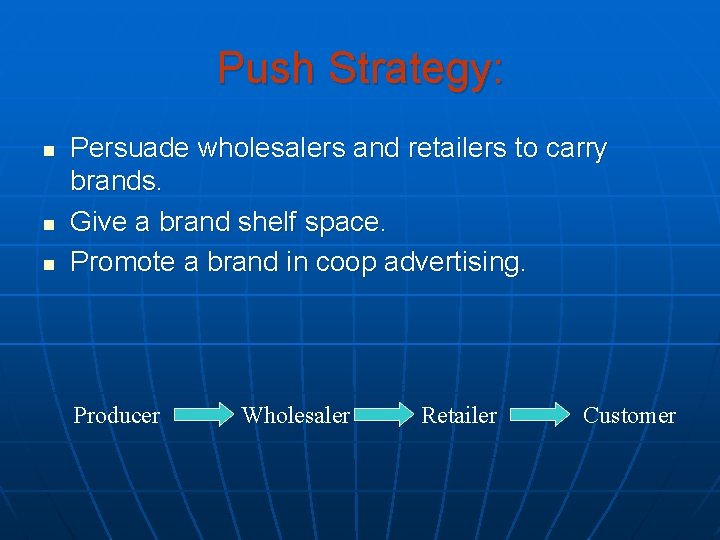 Push Strategy:

- Persuade wholesalers and retailers to carry brands.
- Give a brand shelf space.
- Promote a brand in coop advertising.

Producer Wholesaler Retailer Customer